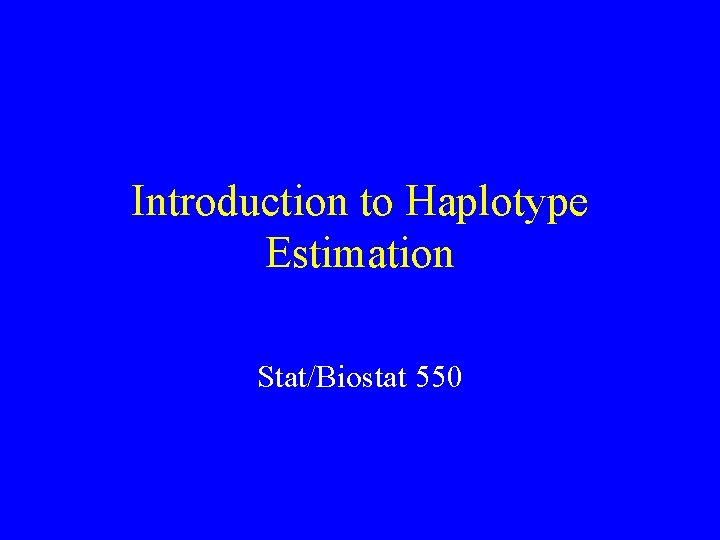 Introduction to Haplotype Estimation

Stat/Biostat 550